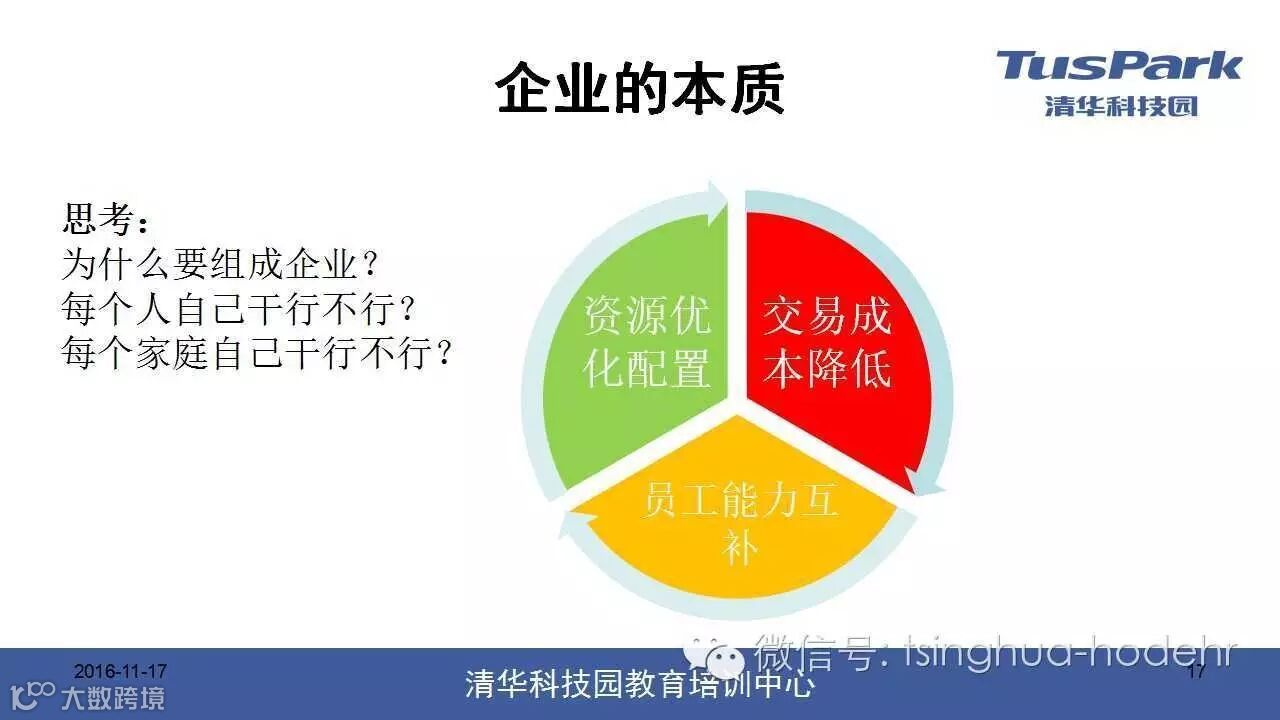 企业的本质

TusPark
清华科技园

思考：
为什么要组成企业？
每个人自己干行不行？
每个家庭自己干行不行？

资源优化配置

交易成本降低

员工能力互补

微信号: tsinghua-hodehr

2016-11-17

清华科技园教育培训中心

17

大数跨境